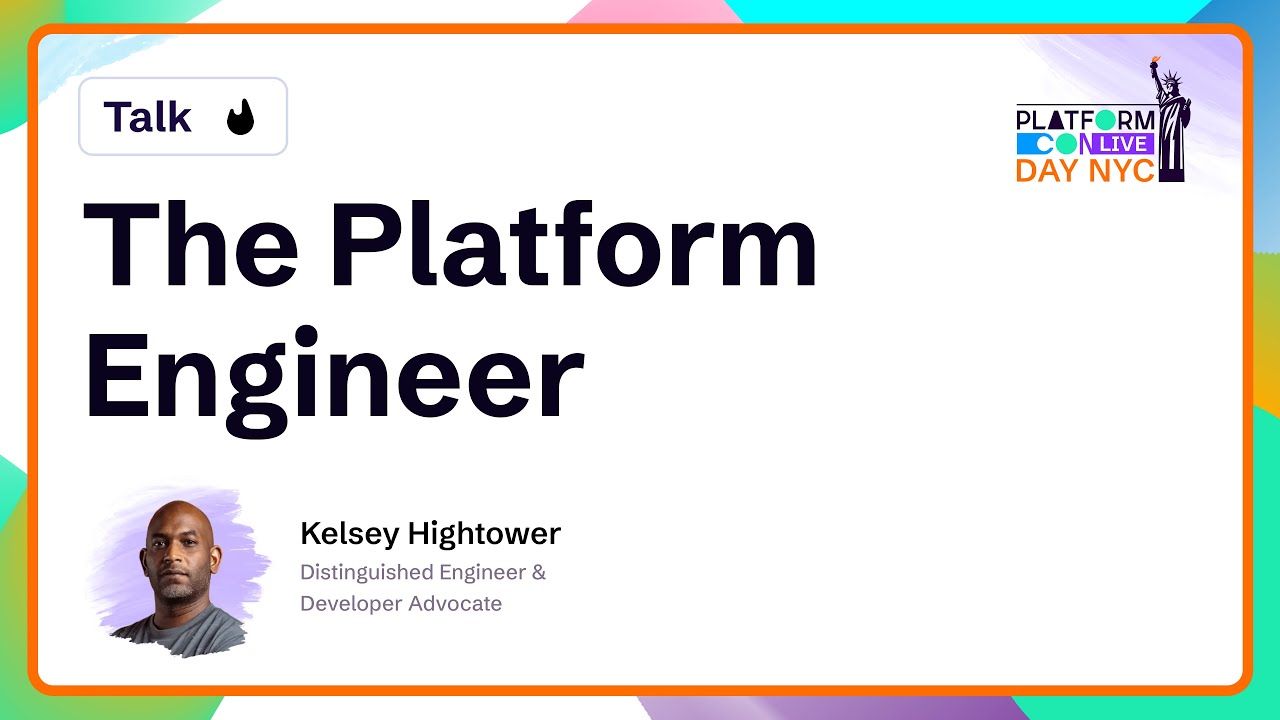 Talk

PLATFORM CON LIVE DAY NYC

The Platform Engineer

Kelsey Hightower
Distinguished Engineer & Developer Advocate